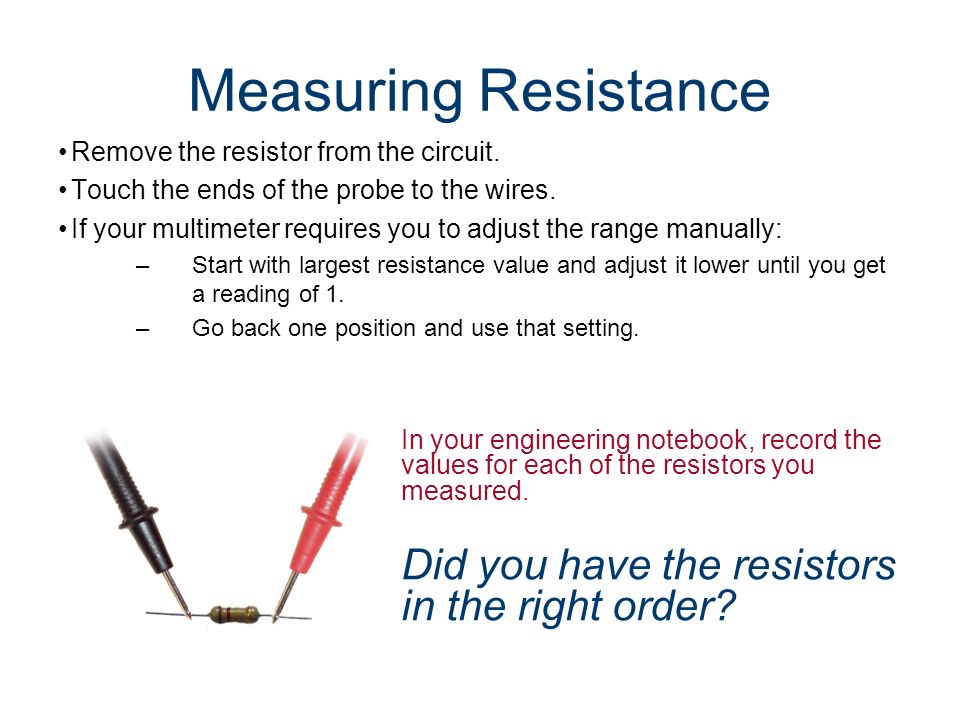 Measuring Resistance

• Remove the resistor from the circuit.

• Touch the ends of the probe to the wires.

• If your multimeter requires you to adjust the range manually:

– Start with largest resistance value and adjust it lower until you get a reading of 1.

– Go back one position and use that setting.

In your engineering notebook, record the values for each of the resistors you measured.

Did you have the resistors in the right order?